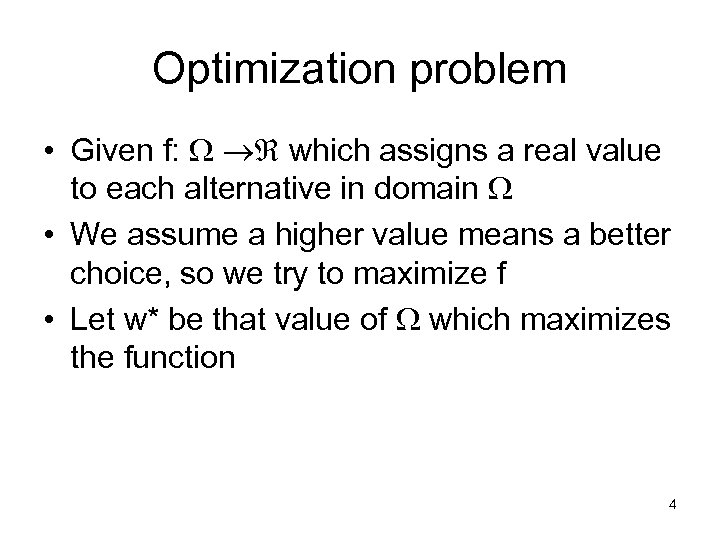 Optimization problem

• Given f: $\Omega \rightarrow \Re$ which assigns a real value to each alternative in domain $\Omega$

• We assume a higher value means a better choice, so we try to maximize f

• Let w* be that value of $\Omega$ which maximizes the function

4